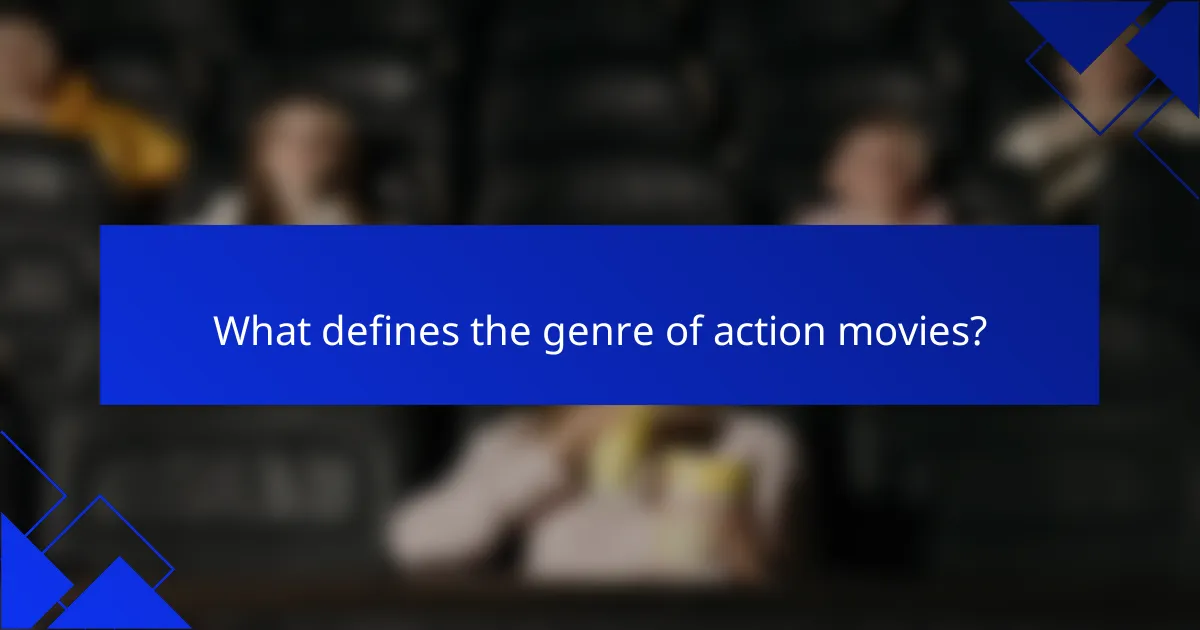 What defines the genre of action movies?